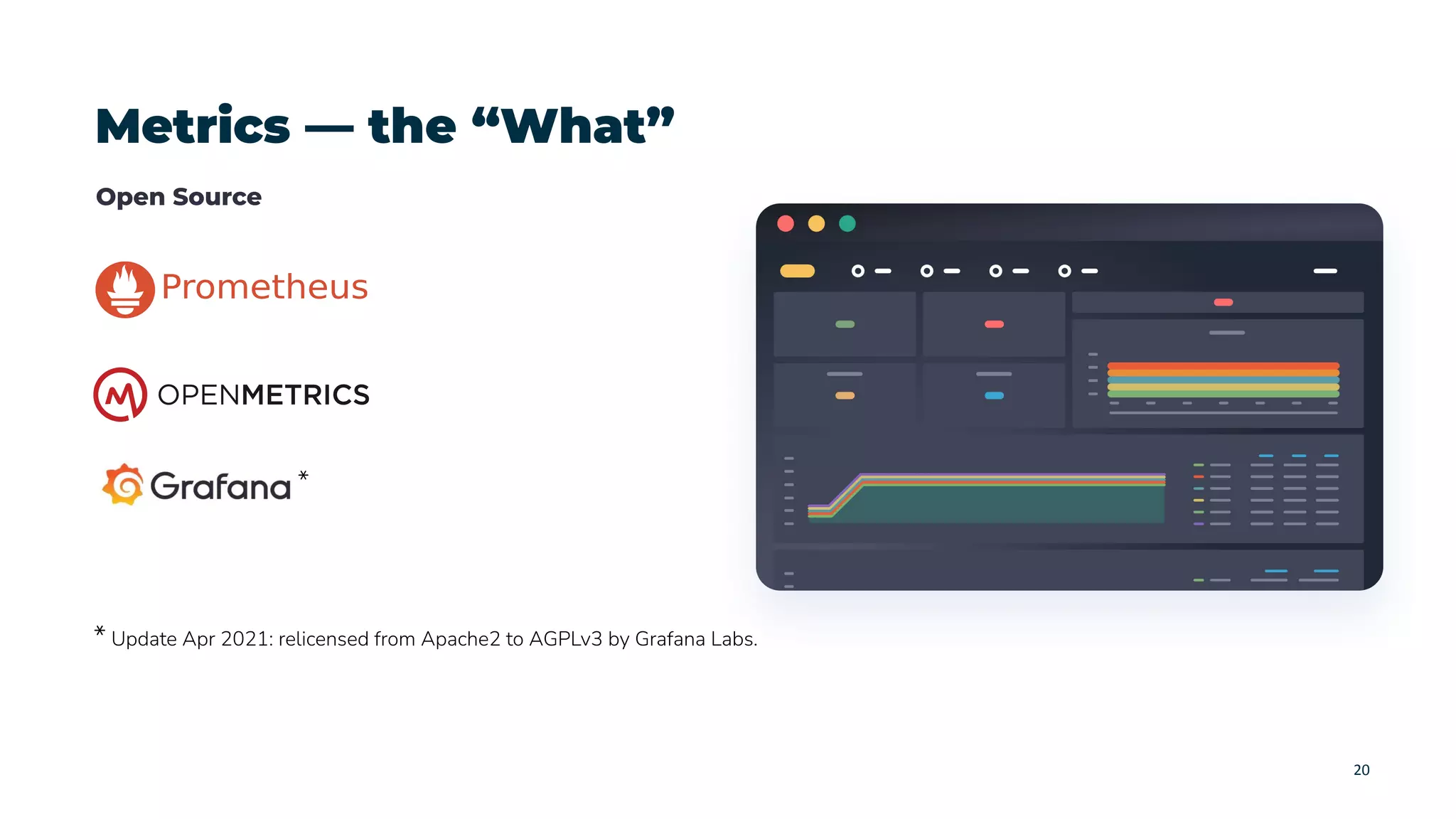 Metrics — the “What”

Open Source

Prometheus

OPENMETRICS

Grafana *

* Update Apr 2021: relicensed from Apache2 to AGPLv3 by Grafana Labs.

20